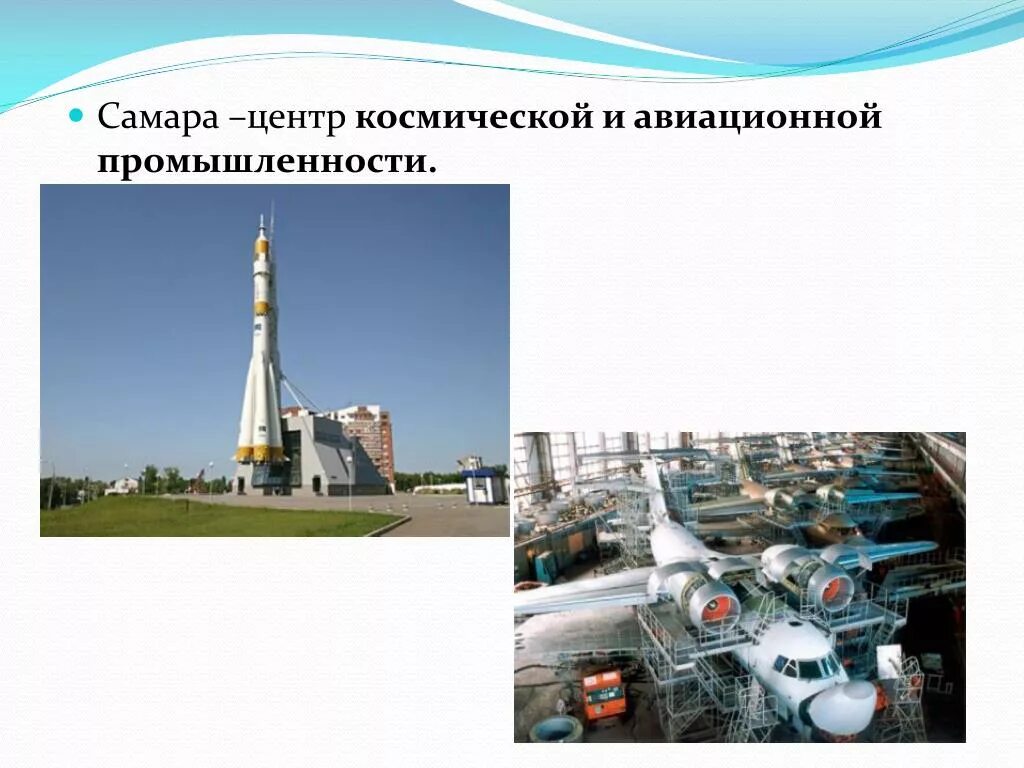 Самара –центр космической и авиационной промышленности.